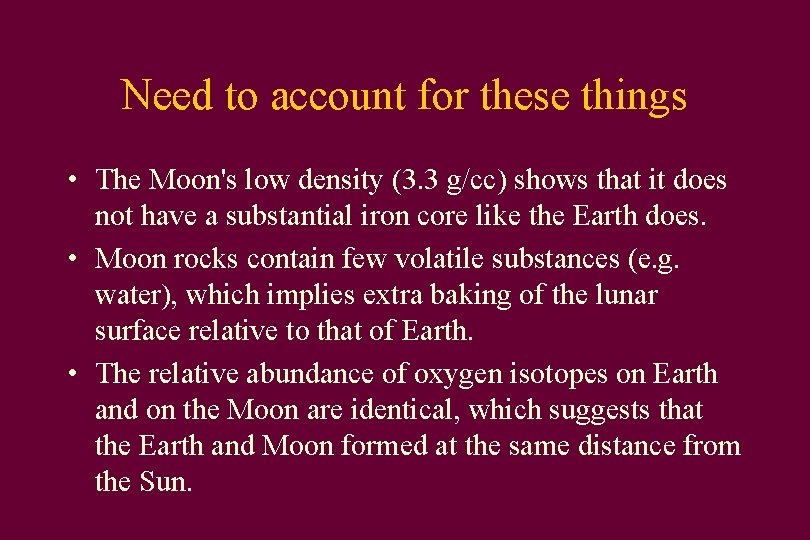 Need to account for these things

• The Moon's low density (3.3 g/cc) shows that it does not have a substantial iron core like the Earth does.

• Moon rocks contain few volatile substances (e.g. water), which implies extra baking of the lunar surface relative to that of Earth.

• The relative abundance of oxygen isotopes on Earth and on the Moon are identical, which suggests that the Earth and Moon formed at the same distance from the Sun.